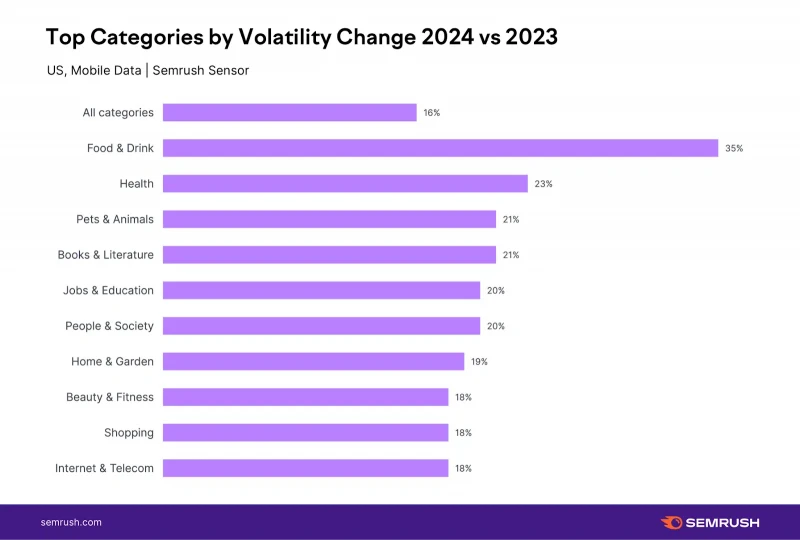 Top Categories by Volatility Change 2024 vs 2023

US, Mobile Data | Semrush Sensor

All categories 16%
Food & Drink 35%
Health 23%
Pets & Animals 21%
Books & Literature 21%
Jobs & Education 20%
People & Society 20%
Home & Garden 19%
Beauty & Fitness 18%
Shopping 18%
Internet & Telecom 18%

semrush.com

SEMRUSH